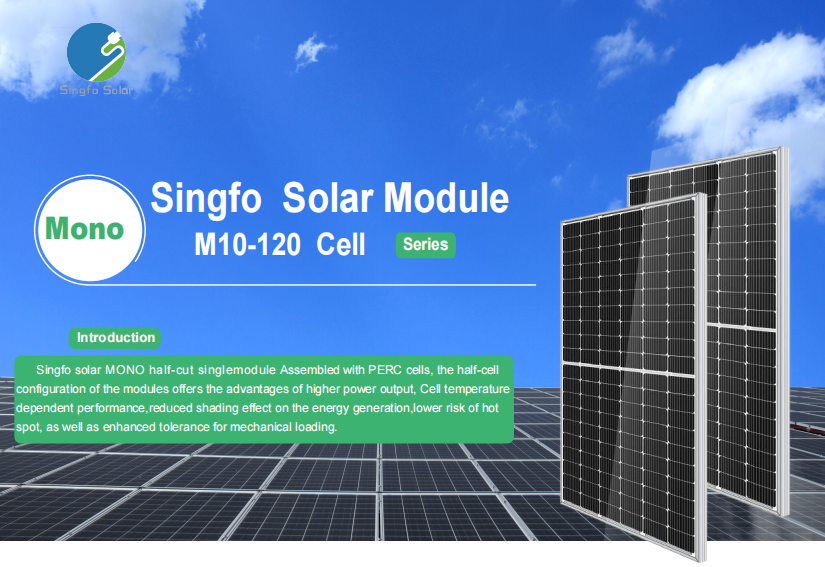 Singfo Solar

Mono

Singfo Solar Module

M10-120 Cell

Series

Introduction

Singfo solar MONO half-cut singlemodule Assembled with PERC cells, the half-cell configuration of the modules offers the advantages of higher power output, Cell temperature dependent performance,reduced shading effect on the energy generation,lower risk of hot spot, as well as enhanced tolerance for mechanical loading.